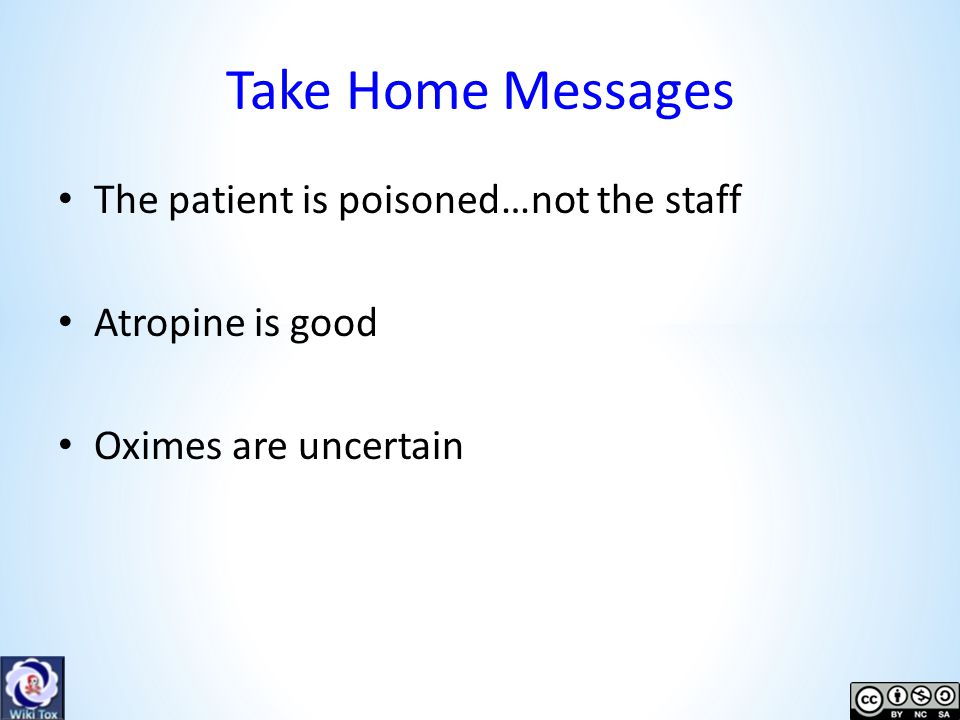 Take Home Messages

• The patient is poisoned…not the staff

• Atropine is good

• Oximes are uncertain

Wiki Tox

cc BY NC SA